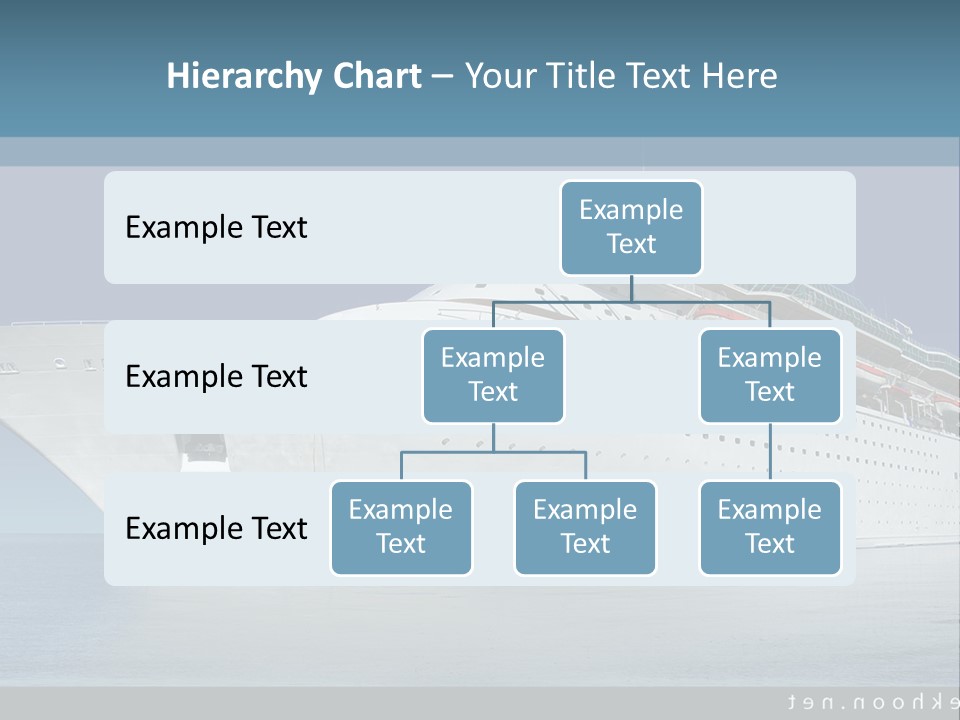 Hierarchy Chart – Your Title Text Here

Example Text

Example Text

Example Text

Example Text

Example Text

Example Text

Example Text

Example Text

Example Text

ekhoon.net